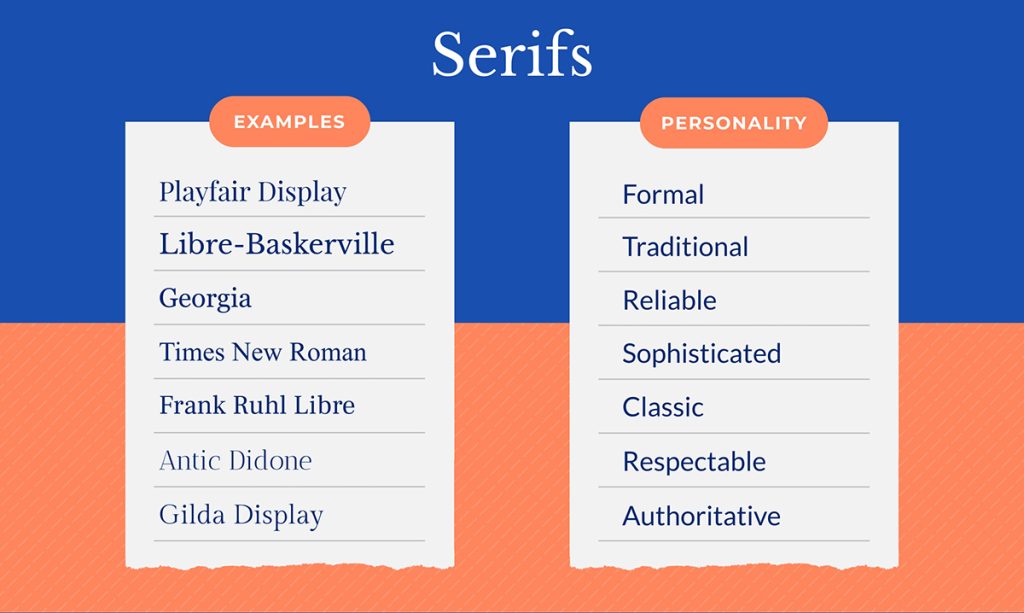 Serifs

EXAMPLES

Playfair Display
Libre-Baskerville
Georgia
Times New Roman
Frank Ruhl Libre
Antic Didone
Gilda Display

PERSONALITY

Formal
Traditional
Reliable
Sophisticated
Classic
Respectable
Authoritative